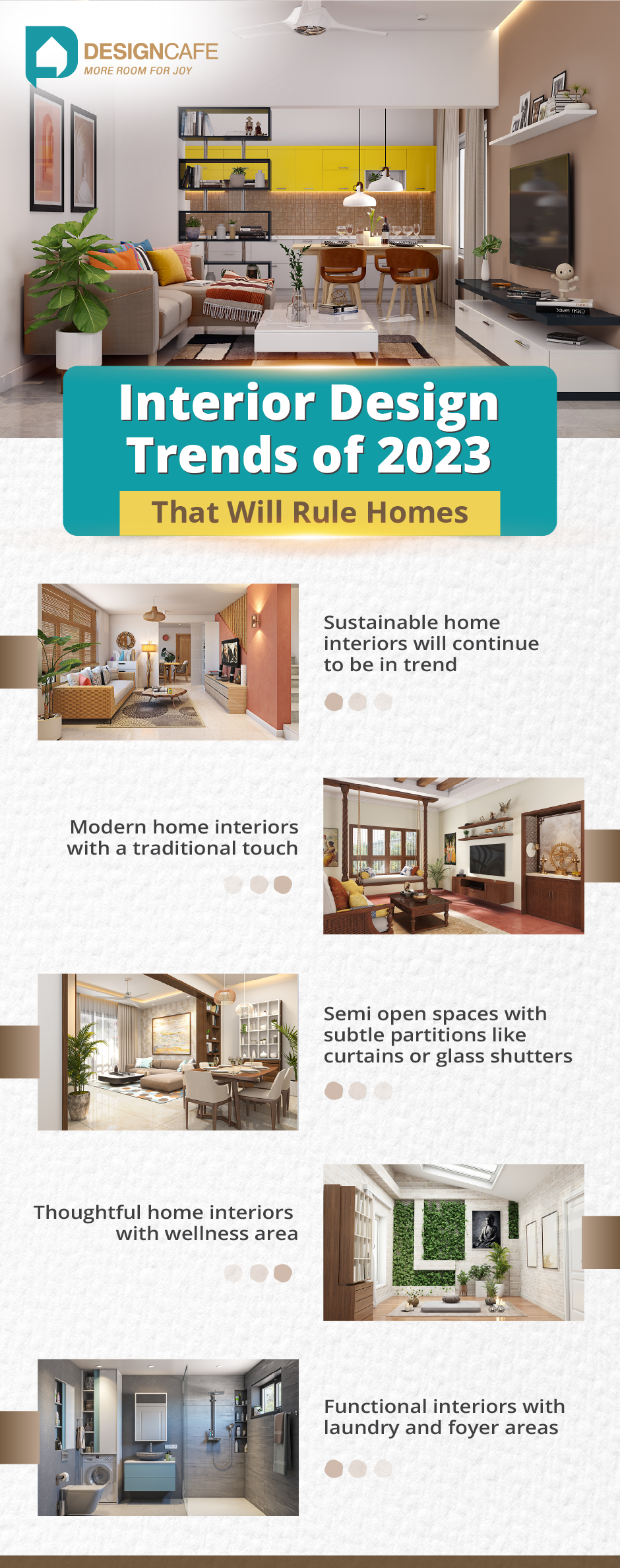 DESIGNCAFE
MORE ROOM FOR JOY

Interior Design Trends of 2023
That Will Rule Homes

Sustainable home interiors will continue to be in trend

Modern home interiors with a traditional touch

Semi open spaces with subtle partitions like curtains or glass shutters

Thoughtful home interiors with wellness area

Functional interiors with laundry and foyer areas